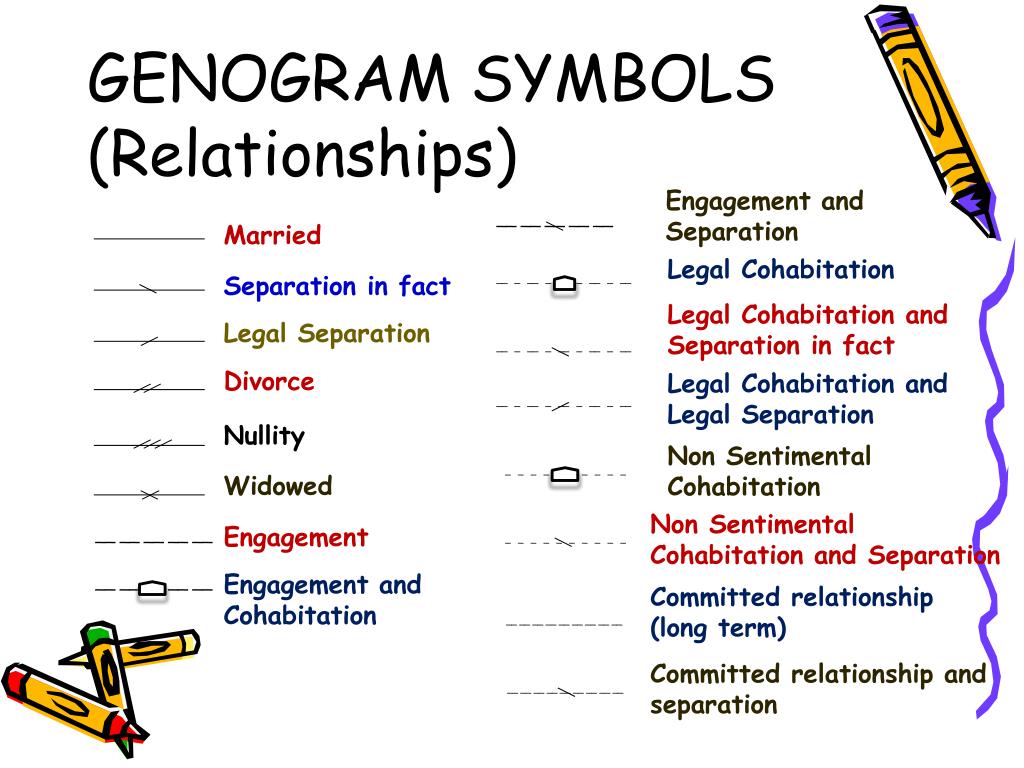 GENOGRAM SYMBOLS
(Relationships)

Married

Separation in fact

Legal Separation

Divorce

Nullity

Widowed

Engagement

Engagement and Cohabitation

Engagement and Separation

Legal Cohabitation

Legal Cohabitation and Separation in fact

Legal Cohabitation and Legal Separation

Non Sentimental Cohabitation

Non Sentimental Cohabitation and Separation

Committed relationship (long term)

Committed relationship and separation